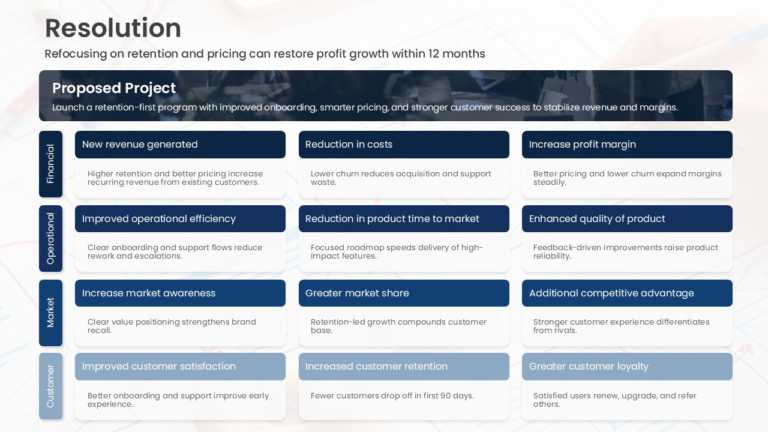 Resolution

Refocusing on retention and pricing can restore profit growth within 12 months

Proposed Project

Launch a retention-first program with improved onboarding, smarter pricing, and stronger customer success to stabilize revenue and margins.

Financial

New revenue generated

Higher retention and better pricing increase recurring revenue from existing customers.

Reduction in costs

Lower churn reduces acquisition and support waste.

Increase profit margin

Better pricing and lower churn expand margins steadily.

Operational

Improved operational efficiency

Clear onboarding and support flows reduce rework and escalations.

Reduction in product time to market

Focused roadmap speeds delivery of high-impact features.

Enhanced quality of product

Feedback-driven improvements raise product reliability.

Market

Increase market awareness

Clear value positioning strengthens brand recall.

Greater market share

Retention-led growth compounds customer base.

Additional competitive advantage

Stronger customer experience differentiates from rivals.

Customer

Improved customer satisfaction

Better onboarding and support improve early experience.

Increased customer retention

Fewer customers drop off in first 90 days.

Greater customer loyalty

Satisfied users renew, upgrade, and refer others.